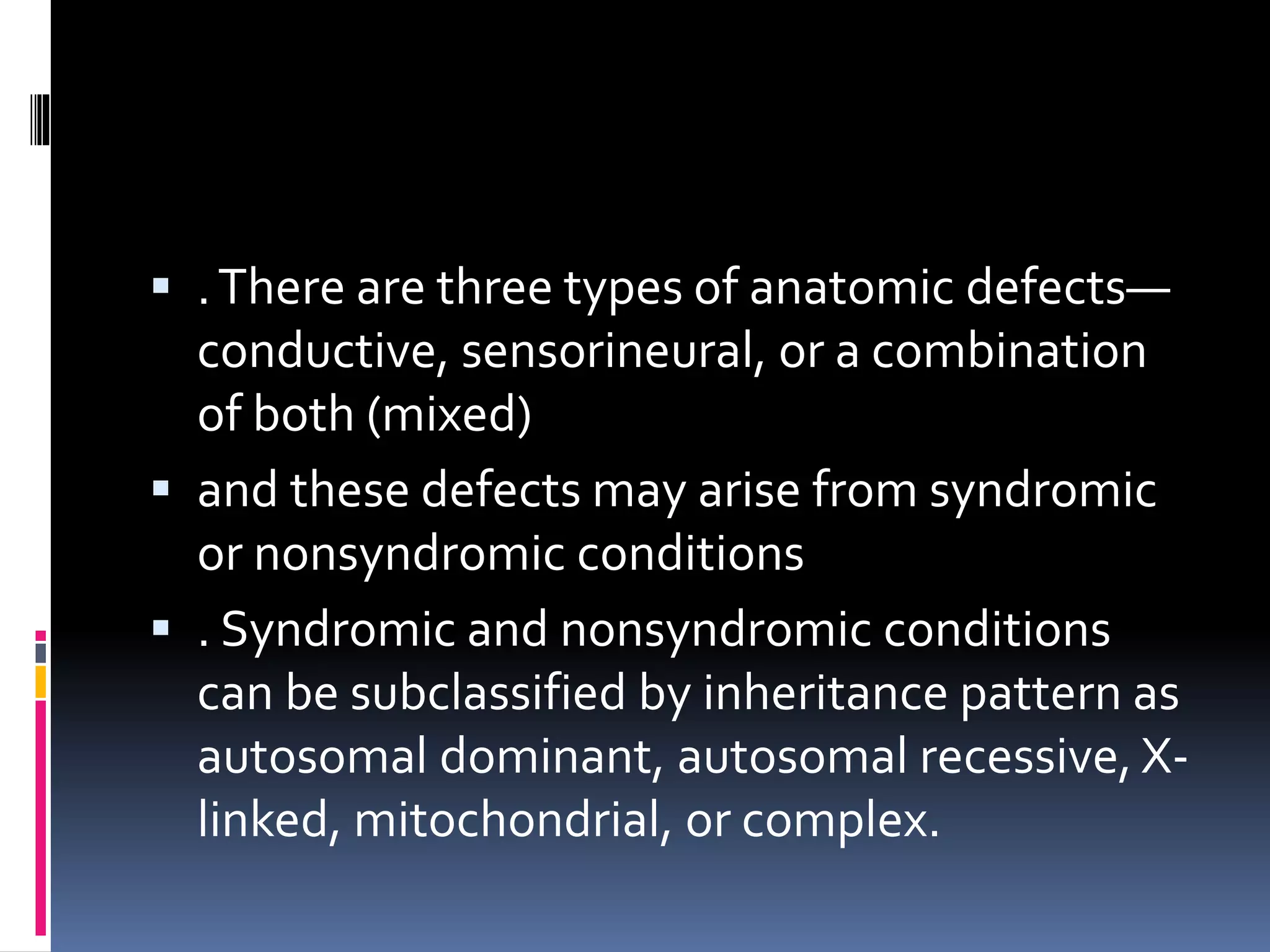 ▪ . There are three types of anatomic defects—conductive, sensorineural, or a combination of both (mixed)

▪ and these defects may arise from syndromic or nonsyndromic conditions

▪ . Syndromic and nonsyndromic conditions can be subclassified by inheritance pattern as autosomal dominant, autosomal recessive, X-linked, mitochondrial, or complex.